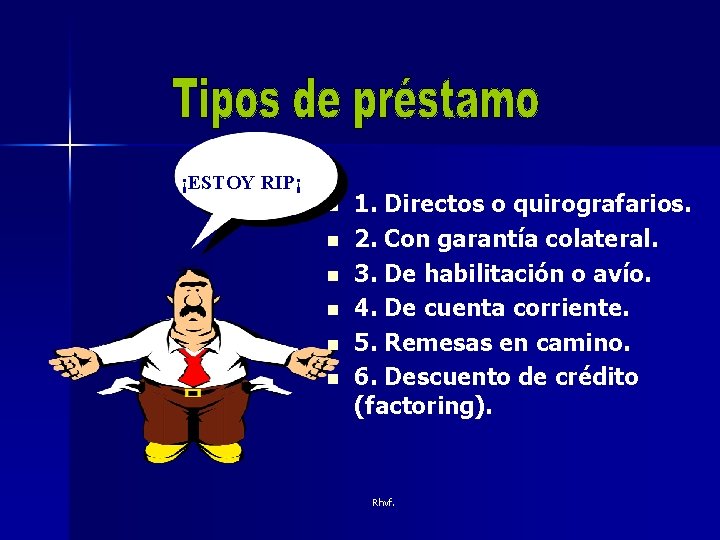 Tipos de préstamo

¡ESTOY RIP¡

- 1. Directos o quirografarios.
- 2. Con garantía colateral.
- 3. De habilitación o avío.
- 4. De cuenta corriente.
- 5. Remesas en camino.
- 6. Descuento de crédito (factoring).

Rhvf.